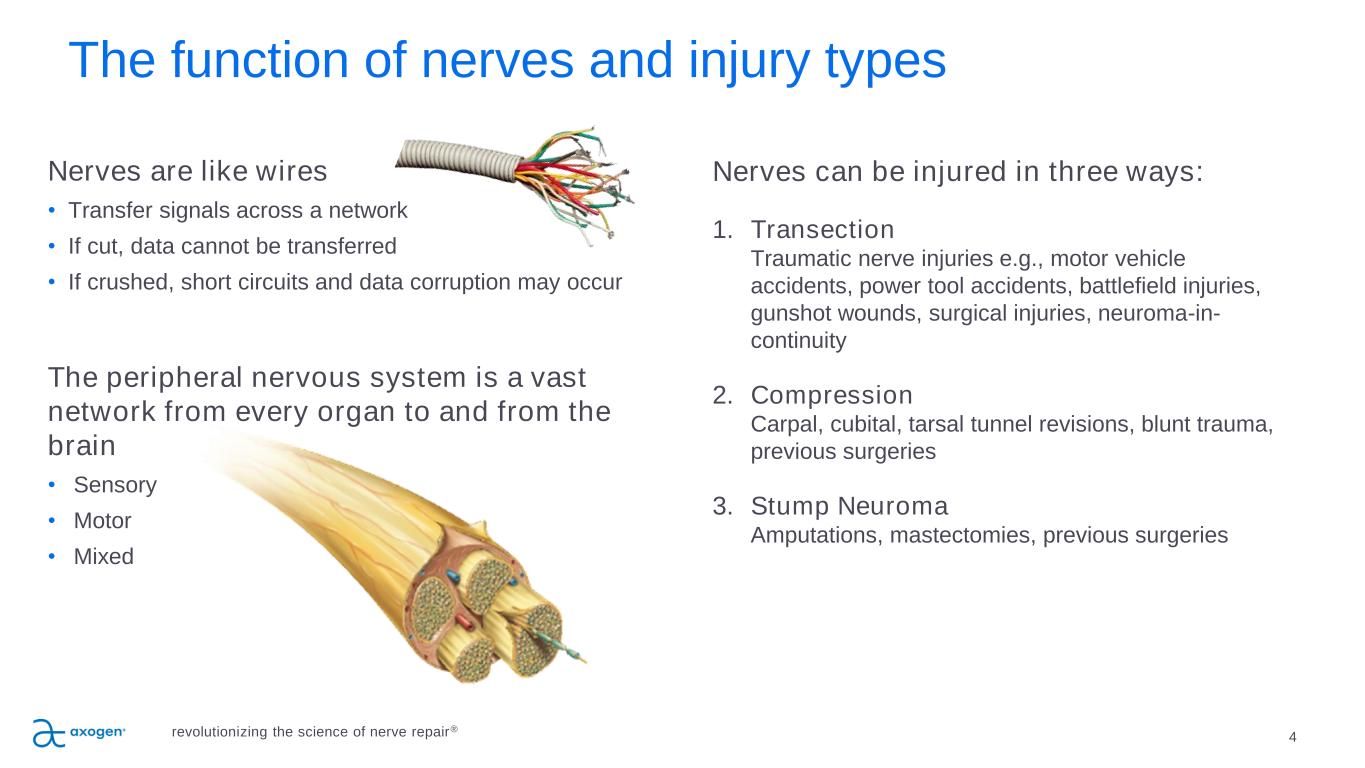 The function of nerves and injury types

Nerves are like wires
• Transfer signals across a network
• If cut, data cannot be transferred
• If crushed, short circuits and data corruption may occur

The peripheral nervous system is a vast network from every organ to and from the brain
• Sensory
• Motor
• Mixed

Nerves can be injured in three ways:

1. Transection
Traumatic nerve injuries e.g., motor vehicle accidents, power tool accidents, battlefield injuries, gunshot wounds, surgical injuries, neuroma-in-continuity

2. Compression
Carpal, cubital, tarsal tunnel revisions, blunt trauma, previous surgeries

3. Stump Neuroma
Amputations, mastectomies, previous surgeries

axogen®
revolutionizing the science of nerve repair®
4